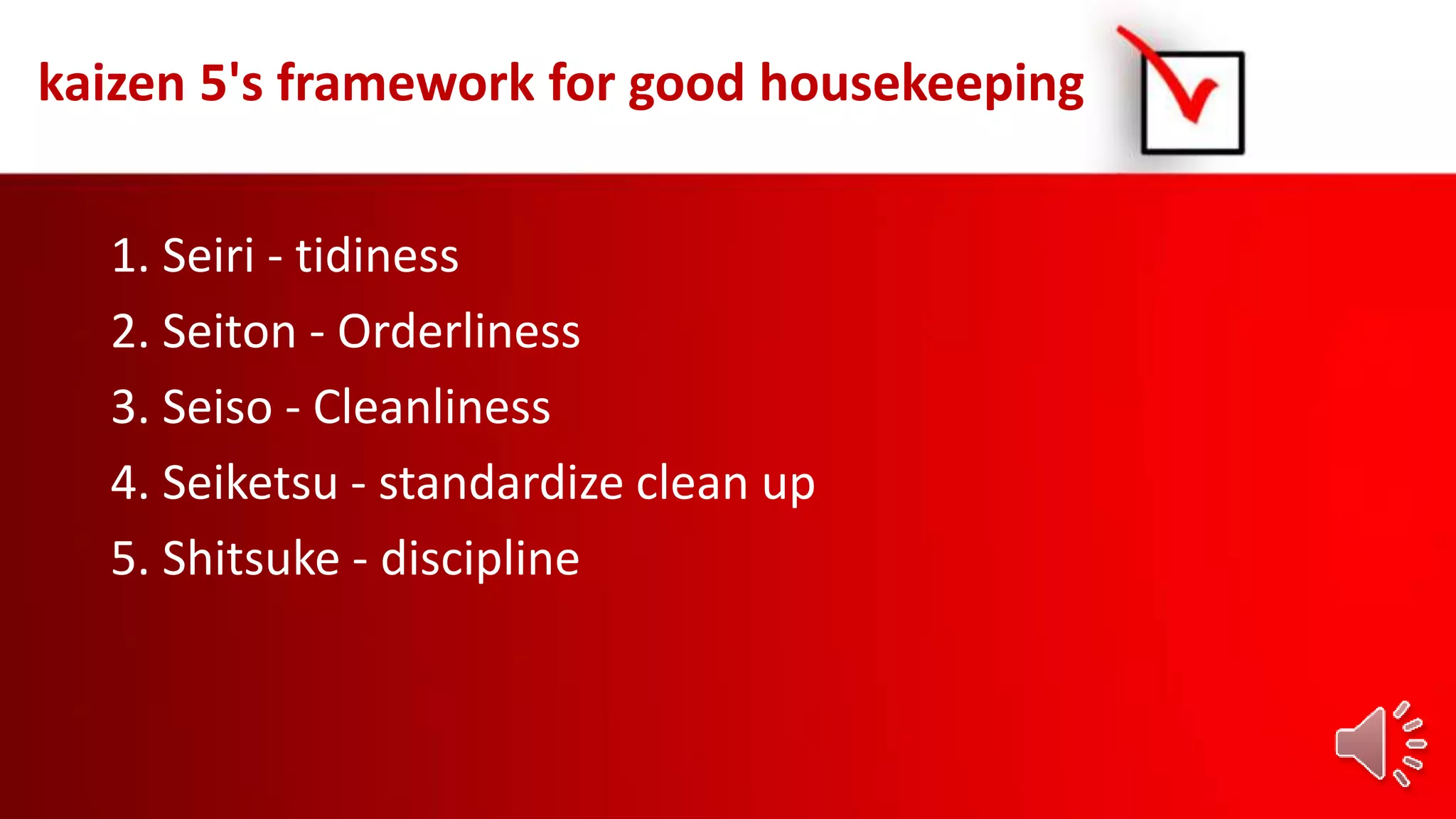 kaizen 5's framework for good housekeeping

1. Seiri - tidiness
2. Seiton - Orderliness
3. Seiso - Cleanliness
4. Seiketsu - standardize clean up
5. Shitsuke - discipline